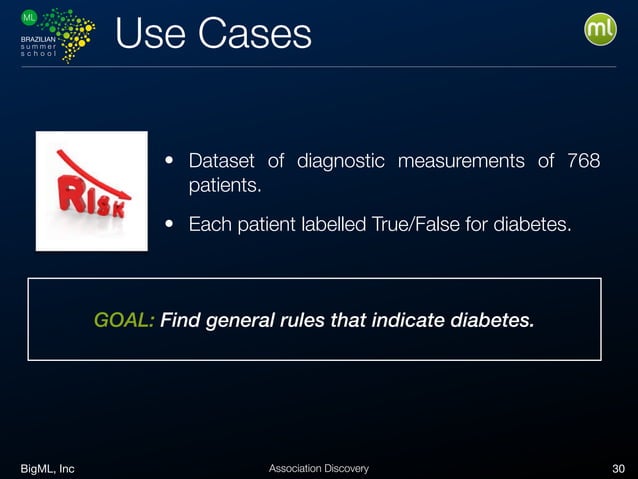 ML
BRAZILIAN
summer
school

Use Cases

ml

RISK

• Dataset of diagnostic measurements of 768 patients.

• Each patient labelled True/False for diabetes.

GOAL: Find general rules that indicate diabetes.

BigML, Inc

Association Discovery

30